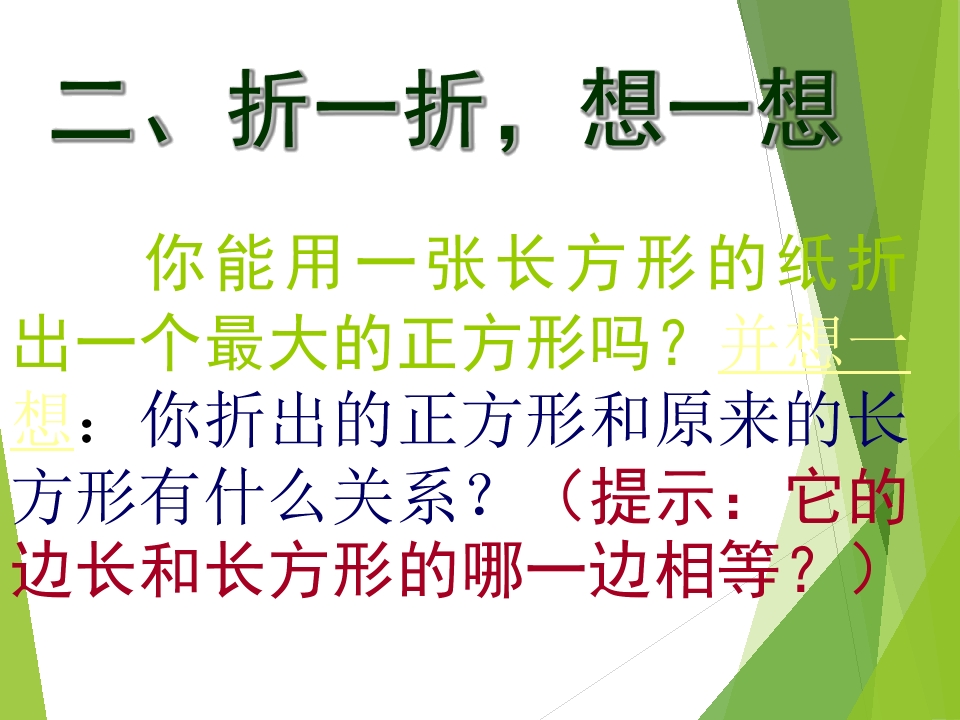 二、折一折，想一想

你能用一张长方形的纸折出一个最大的正方形吗？并想一想：你折出的正方形和原来的长方形有什么关系？（提示：它的边长和长方形的哪一边相等？）